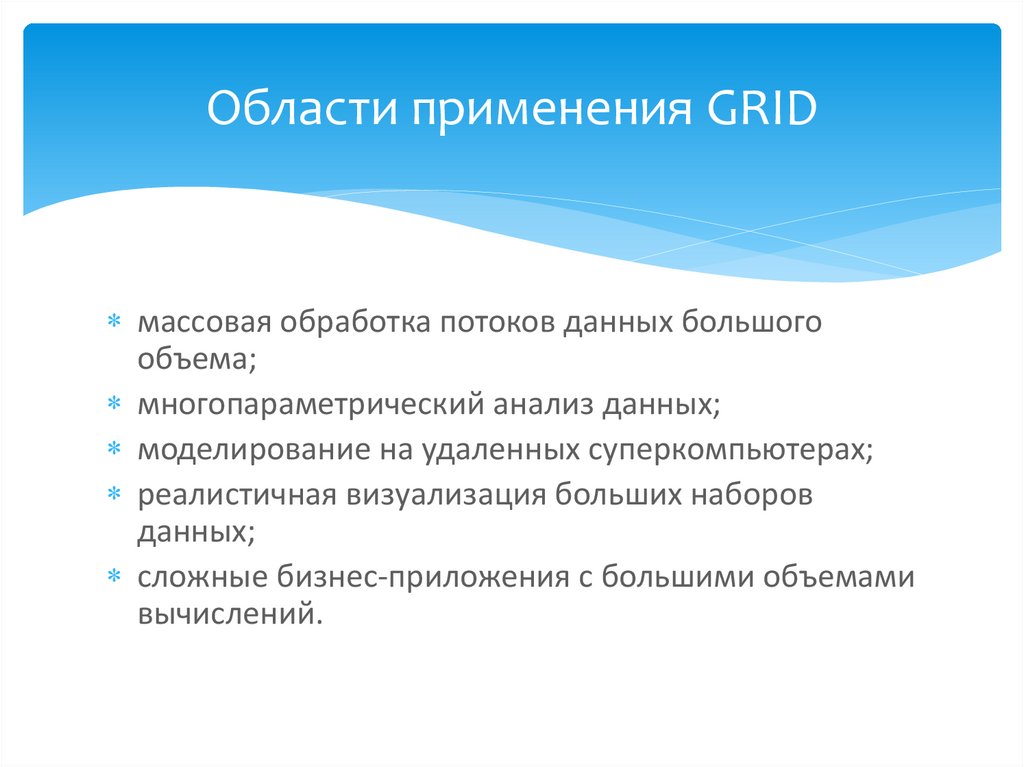 Области применения GRID

∗ массовая обработка потоков данных большого объема;
∗ многопараметрический анализ данных;
∗ моделирование на удаленных суперкомпьютерах;
∗ реалистичная визуализация больших наборов данных;
∗ сложные бизнес-приложения с большими объемами вычислений.